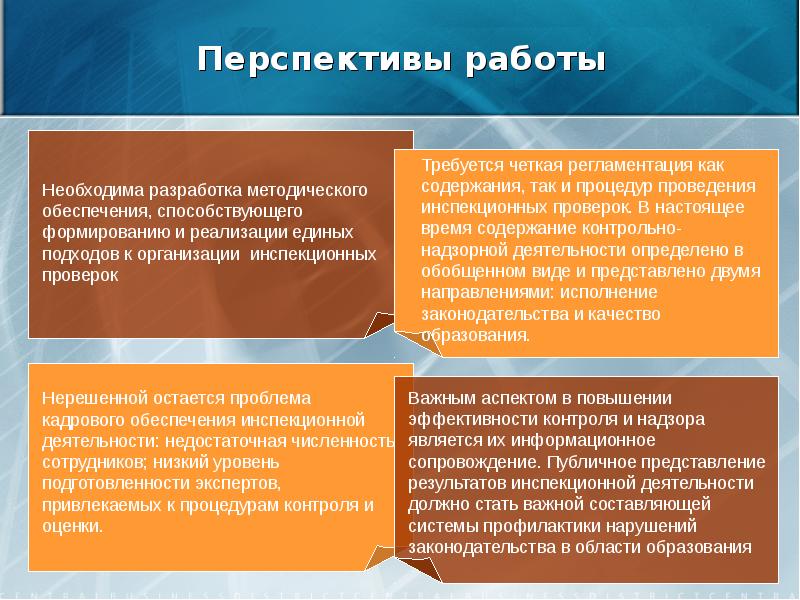 Перспективы работы

Необходима разработка методического обеспечения, способствующего формированию и реализации единых подходов к организации инспекционных проверок

Требуется четкая регламентация как содержания, так и процедур проведения инспекционных проверок. В настоящее время содержание контрольно-надзорной деятельности определено в обобщенном виде и представлено двумя направлениями: исполнение законодательства и качество образования.

Нерешенной остается проблема кадрового обеспечения инспекционной деятельности: недостаточная численность сотрудников; низкий уровень подготовленности экспертов, привлекаемых к процедурам контроля и оценки.

Важным аспектом в повышении эффективности контроля и надзора является их информационное сопровождение. Публичное представление результатов инспекционной деятельности должно стать важной составляющей системы профилактики нарушений законодательства в области образования